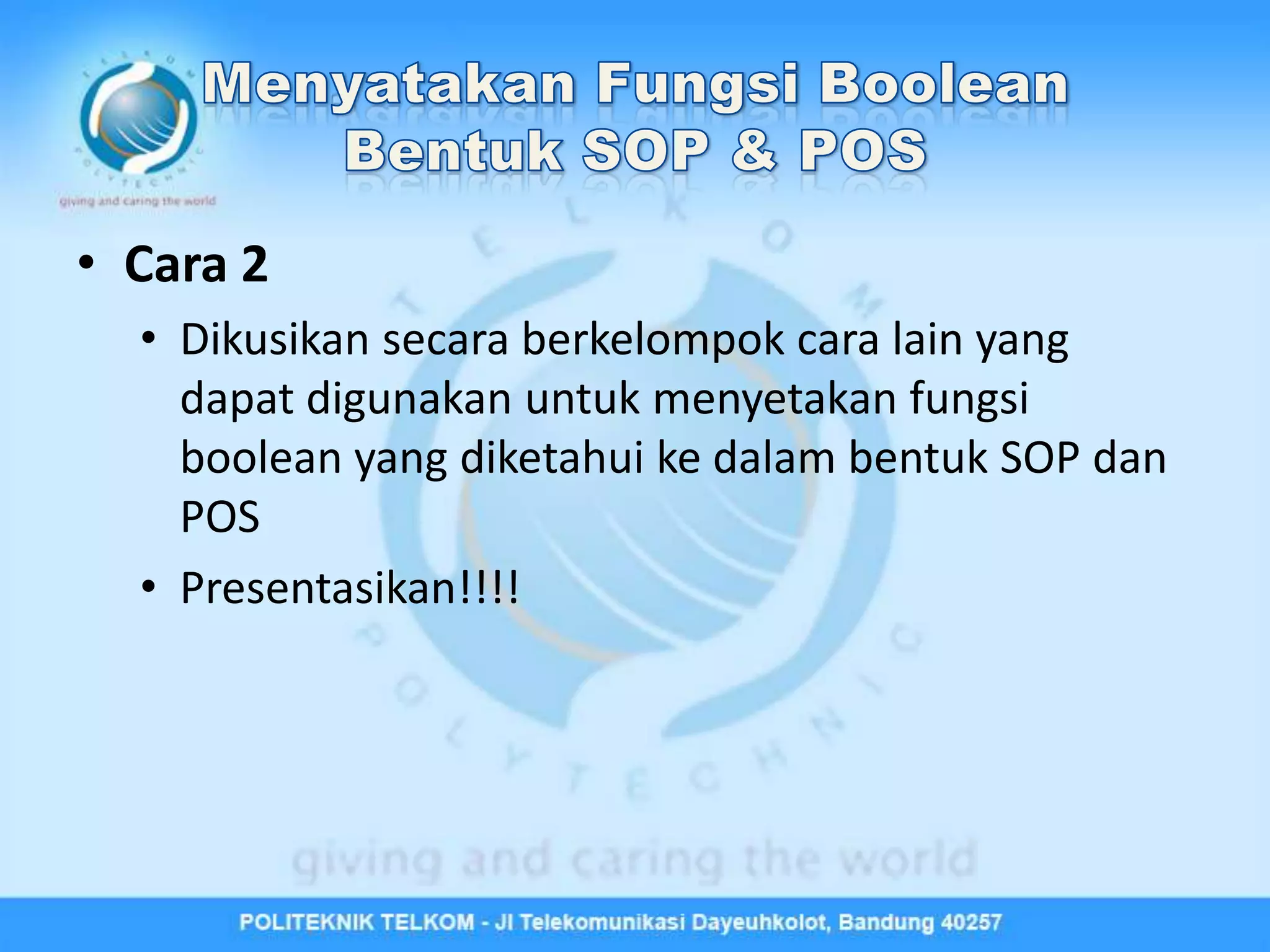 TELKOM POLYTECHNIC
giving and caring the world

Menyatakan Fungsi Boolean Bentuk SOP & POS

• Cara 2
• Dikusikan secara berkelompok cara lain yang dapat digunakan untuk menyetakan fungsi boolean yang diketahui ke dalam bentuk SOP dan POS
• Presentasikan!!!!

TELKOM POLYTECHNIC
giving and caring the world

POLITEKNIK TELKOM - Jl Telekomunikasi Dayeuhkolot, Bandung 40257